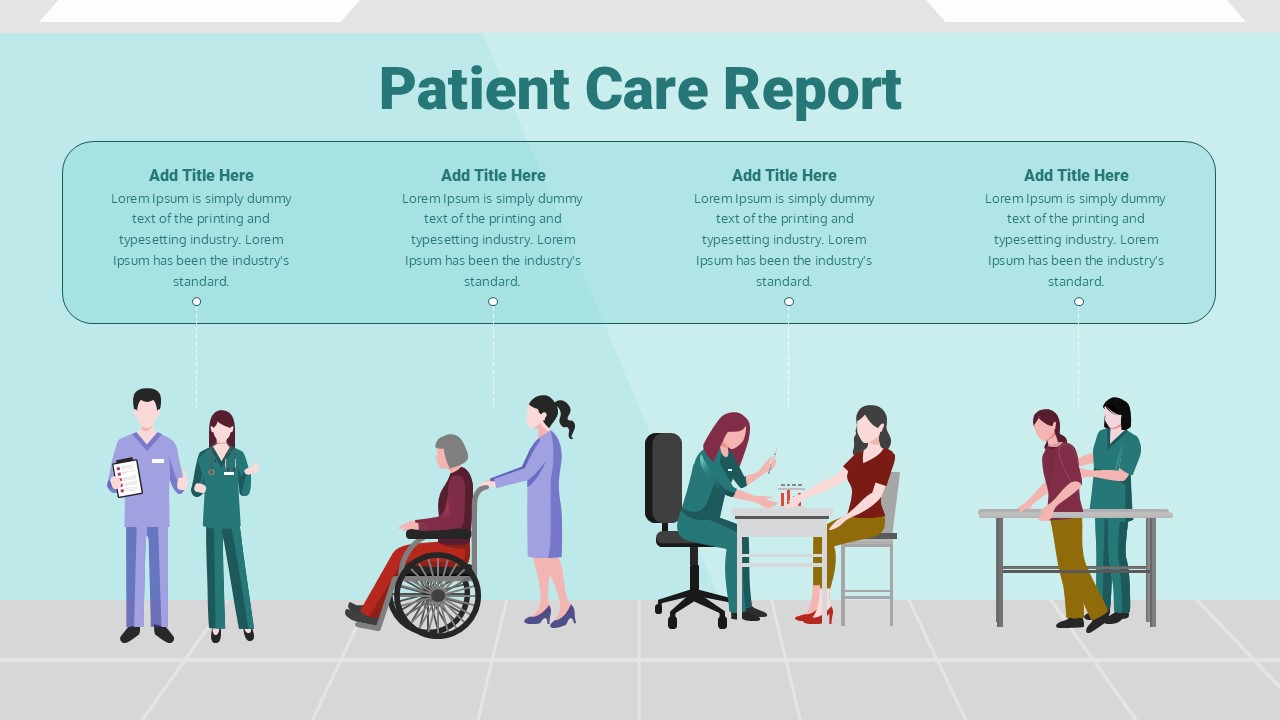 Patient Care Report

Add Title Here
Lorem Ipsum is simply dummy text of the printing and typesetting industry. Lorem Ipsum has been the industry's standard.

Add Title Here
Lorem Ipsum is simply dummy text of the printing and typesetting industry. Lorem Ipsum has been the industry's standard.

Add Title Here
Lorem Ipsum is simply dummy text of the printing and typesetting industry. Lorem Ipsum has been the industry's standard.

Add Title Here
Lorem Ipsum is simply dummy text of the printing and typesetting industry. Lorem Ipsum has been the industry's standard.